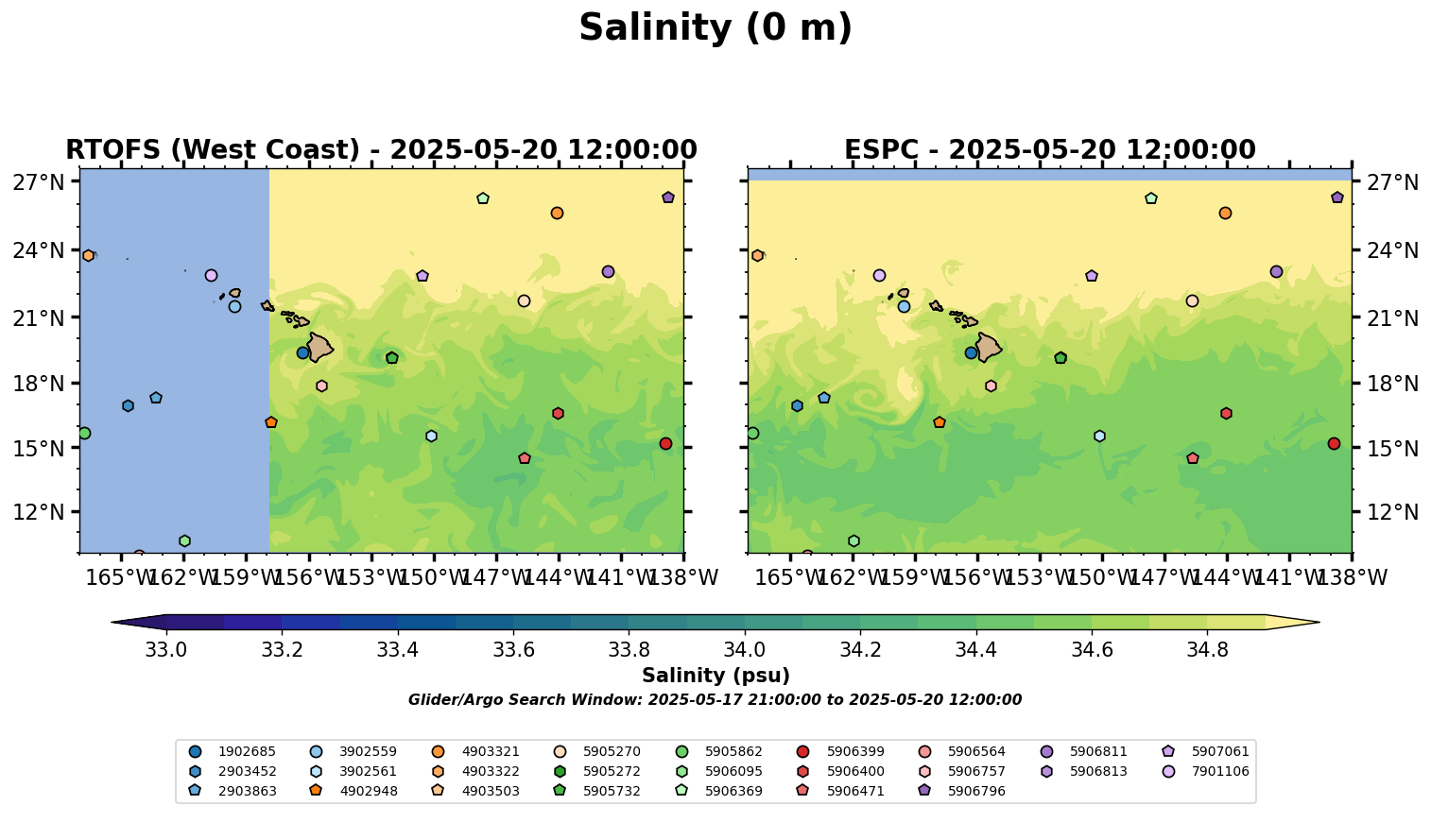 Salinity (0 m)

RTOFS (West Coast) - 2025-05-20 12:00:00

27°N
24°N
21°N
18°N
15°N
12°N

165°W 162°W 159°W 156°W 153°W 150°W 147°W 144°W 141°W 138°W

ESPC - 2025-05-20 12:00:00

27°N
24°N
21°N
18°N
15°N
12°N

165°W 162°W 159°W 156°W 153°W 150°W 147°W 144°W 141°W 138°W

33.0 33.2 33.4 33.6 33.8 34.0 34.2 34.4 34.6 34.8

Salinity (psu)

Glider/Argo Search Window: 2025-05-17 21:00:00 to 2025-05-20 12:00:00

1902685
2903452
2903863
3902559
3902561
4902948
4903321
4903322
4903503
5905270
5905272
5905732
5905862
5906095
5906369
5906399
5906400
5906471
5906564
5906757
5906796
5906811
5906813
5907061
7901106